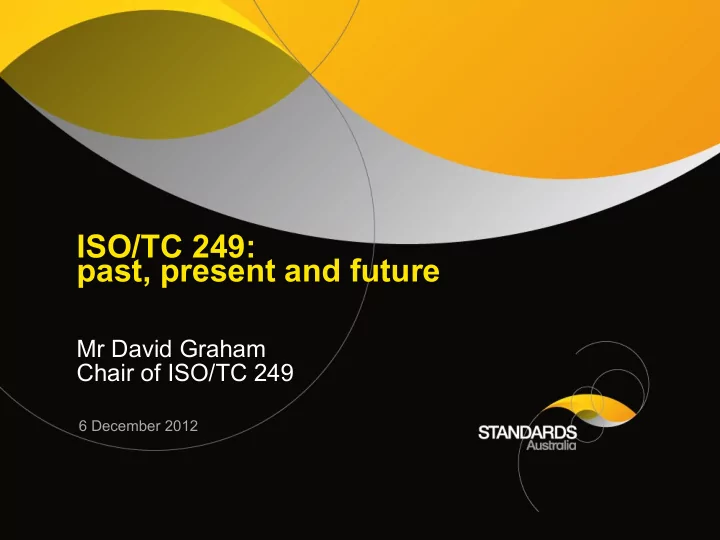 ISO/TC 249:
past, present and future

Mr David Graham
Chair of ISO/TC 249

6 December 2012

STANDARDS
Australia